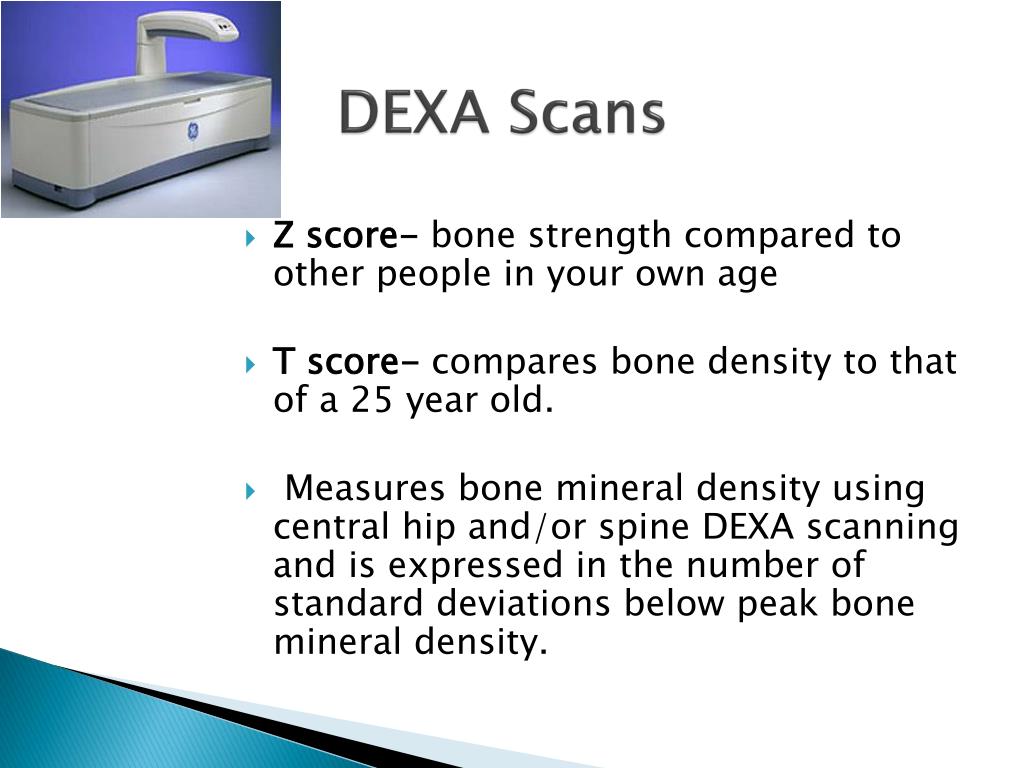 DEXA Scans

Z score- bone strength compared to other people in your own age

T score- compares bone density to that of a 25 year old.

Measures bone mineral density using central hip and/or spine DEXA scanning and is expressed in the number of standard deviations below peak bone mineral density.